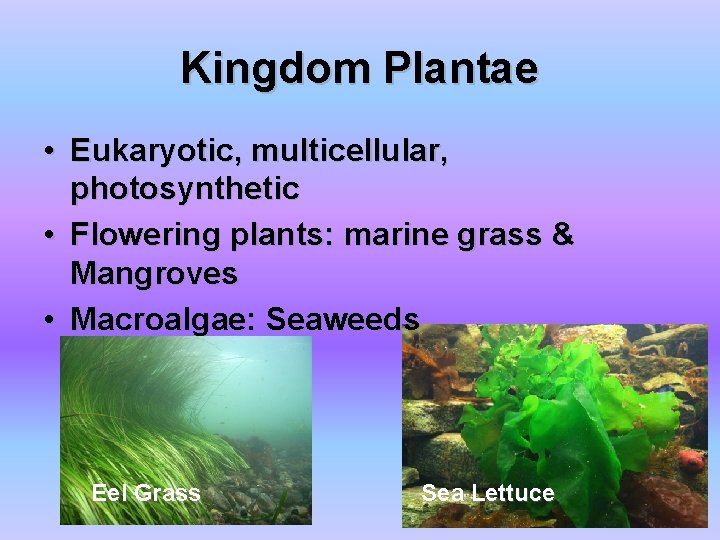 Kingdom Plantae

• Eukaryotic, multicellular, photosynthetic
• Flowering plants: marine grass & Mangroves
• Macroalgae: Seaweeds

Eel Grass

Sea Lettuce